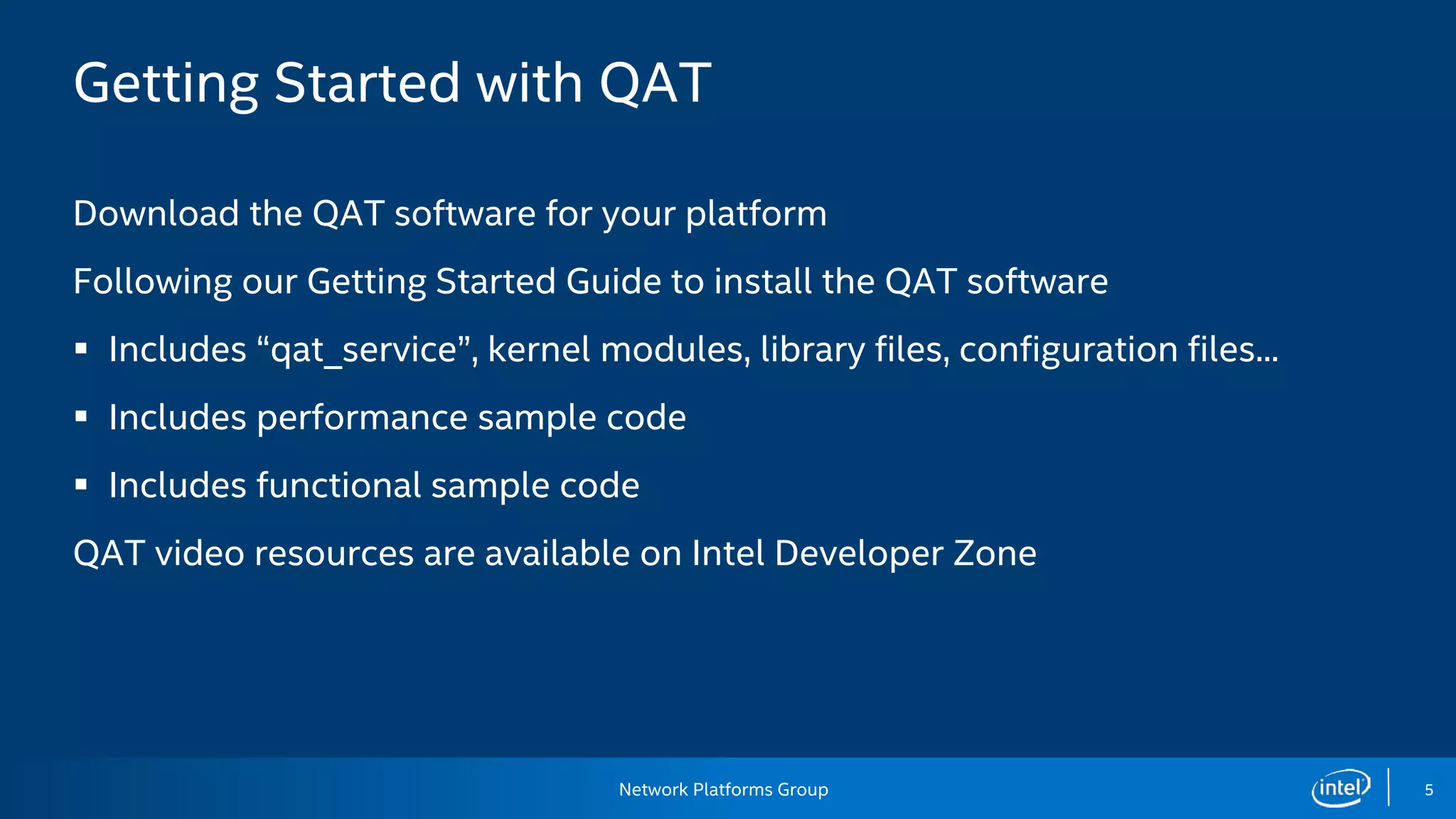 Getting Started with QAT

Download the QAT software for your platform

Following our Getting Started Guide to install the QAT software

▪ Includes “qat_service”, kernel modules, library files, configuration files…

▪ Includes performance sample code

▪ Includes functional sample code

QAT video resources are available on Intel Developer Zone

Network Platforms Group

intel

5